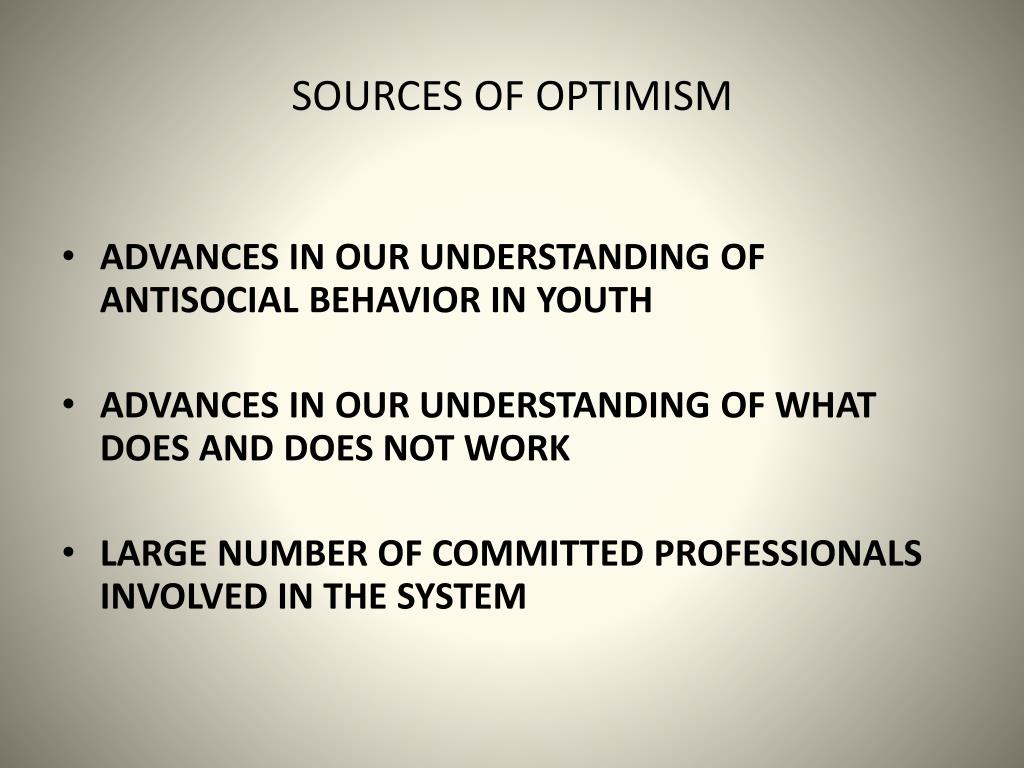 SOURCES OF OPTIMISM

• ADVANCES IN OUR UNDERSTANDING OF ANTISOCIAL BEHAVIOR IN YOUTH

• ADVANCES IN OUR UNDERSTANDING OF WHAT DOES AND DOES NOT WORK

• LARGE NUMBER OF COMMITTED PROFESSIONALS INVOLVED IN THE SYSTEM